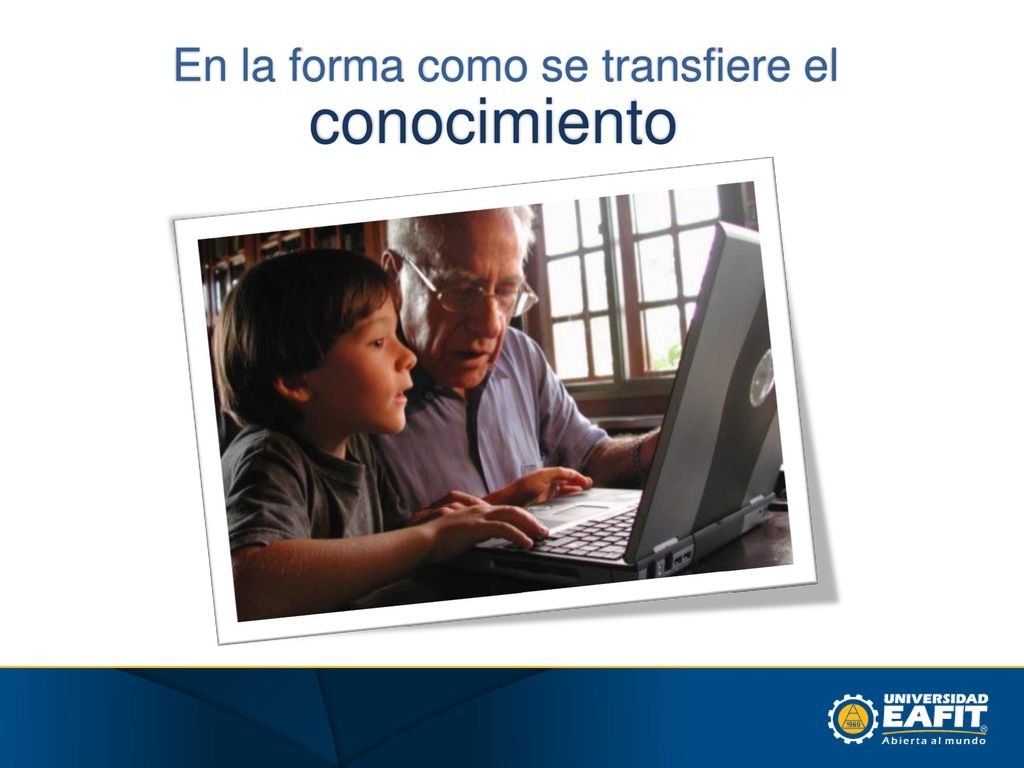 En la forma como se transfiere el conocimiento

1960

UNIVERSIDAD EAFIT®
Abierta al mundo